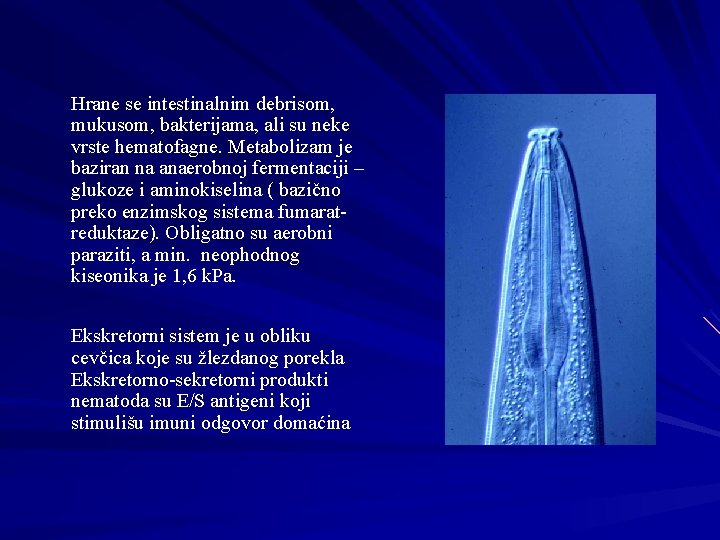 Hrane se intestinalnim debrisom, mukusom, bakterijama, ali su neke vrste hematofagne. Metabolizam je baziran na anaerobnoj fermentaciji – glukoze i aminokiselina ( bazično preko enzimskog sistema fumarat-reduktaze). Obligatno su aerobni paraziti, a min. neophodnog kiseonika je 1,6 kPa.

Ekskretorni sistem je u obliku cevčica koje su žlezdanog porekla Ekskretorno-sekretorni produkti nematoda su E/S antigeni koji stimulišu imuni odgovor domaćina